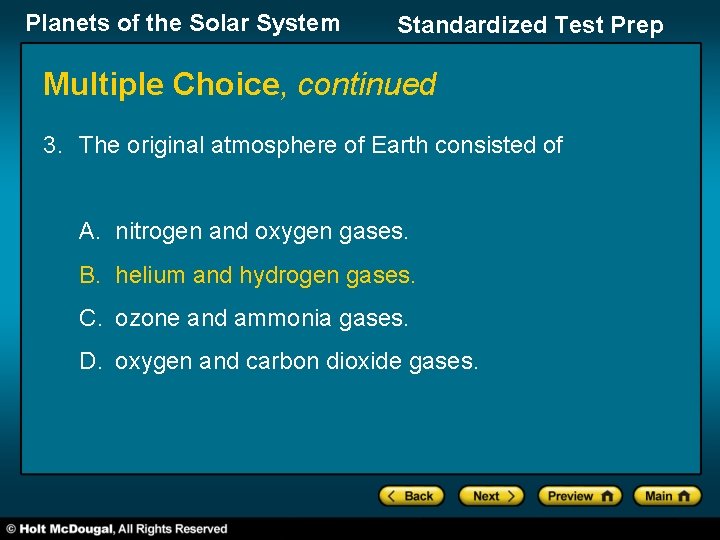 Planets of the Solar System

Standardized Test Prep

Multiple Choice, continued

3. The original atmosphere of Earth consisted of

A. nitrogen and oxygen gases.

B. helium and hydrogen gases.

C. ozone and ammonia gases.

D. oxygen and carbon dioxide gases.

Back Next Preview Main

© Holt McDougal, All Rights Reserved